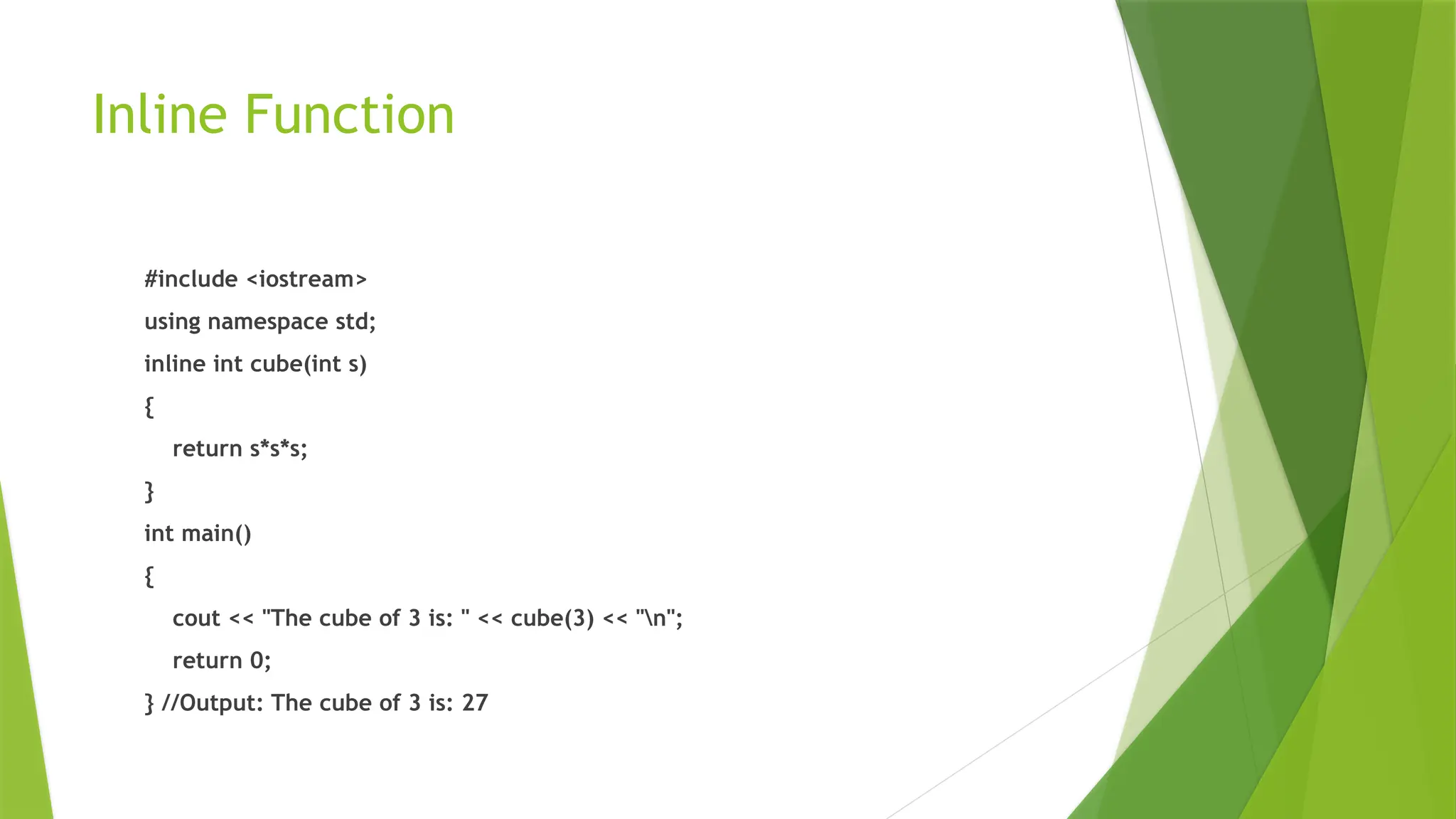 Inline Function

#include <iostream>
using namespace std;
inline int cube(int s)
{
    return s*s*s;
}
int main()
{
    cout << "The cube of 3 is: " << cube(3) << "\n";
    return 0;
} //Output: The cube of 3 is: 27